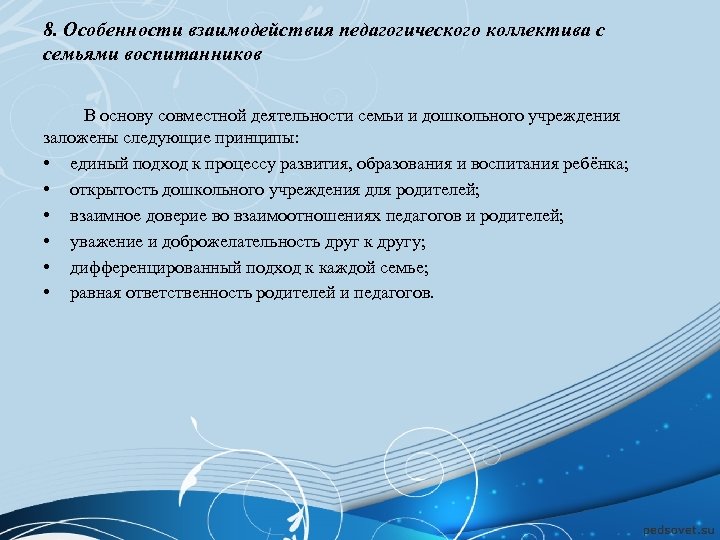 8. Особенности взаимодействия педагогического коллектива с семьями воспитанников

В основу совместной деятельности семьи и дошкольного учреждения заложены следующие принципы:

• единый подход к процессу развития, образования и воспитания ребёнка;
• открытость дошкольного учреждения для родителей;
• взаимное доверие во взаимоотношениях педагогов и родителей;
• уважение и доброжелательность друг к другу;
• дифференцированный подход к каждой семье;
• равная ответственность родителей и педагогов.

pedsovet.su